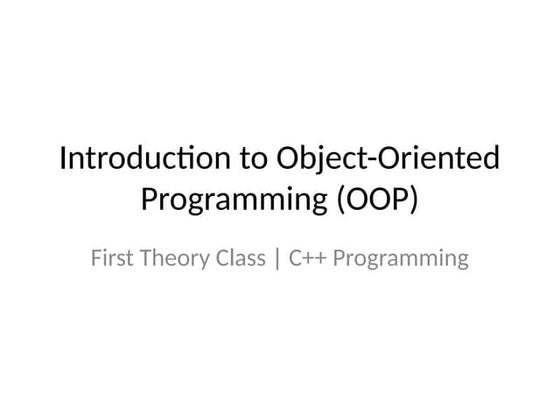 Introduction to Object-Oriented Programming (OOP)

First Theory Class | C++ Programming